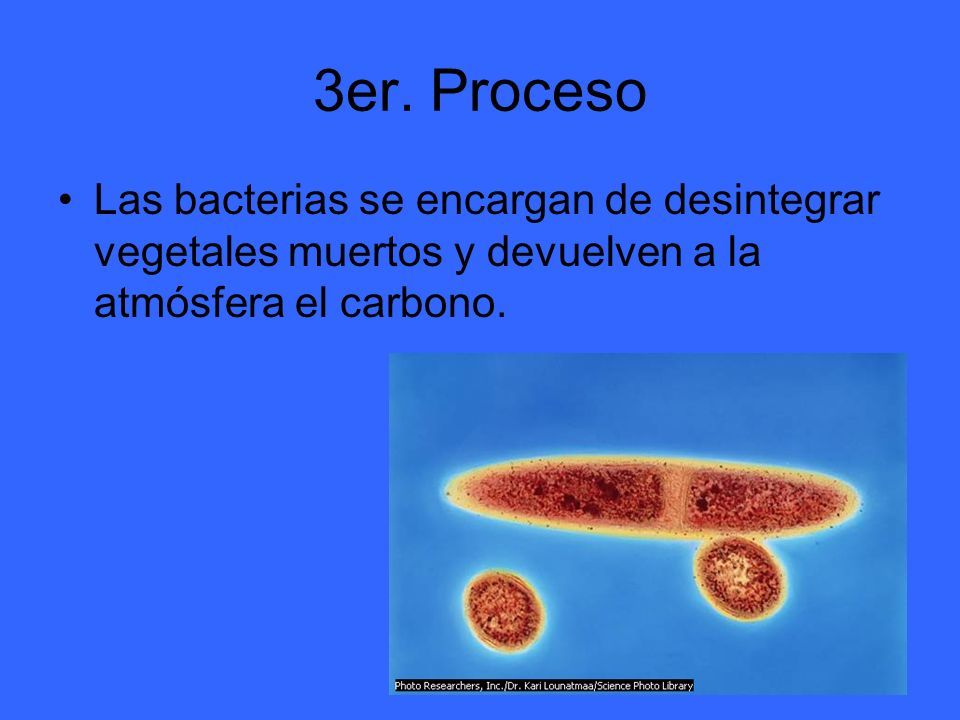 3er. Proceso

• Las bacterias se encargan de desintegrar vegetales muertos y devuelven a la atmósfera el carbono.

Photo Researchers, Inc./Dr. Kari Lounatmaa/Science Photo Library